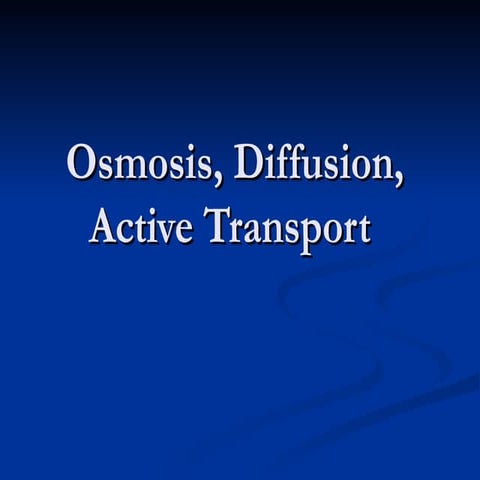 Osmosis, Diffusion, Active Transport